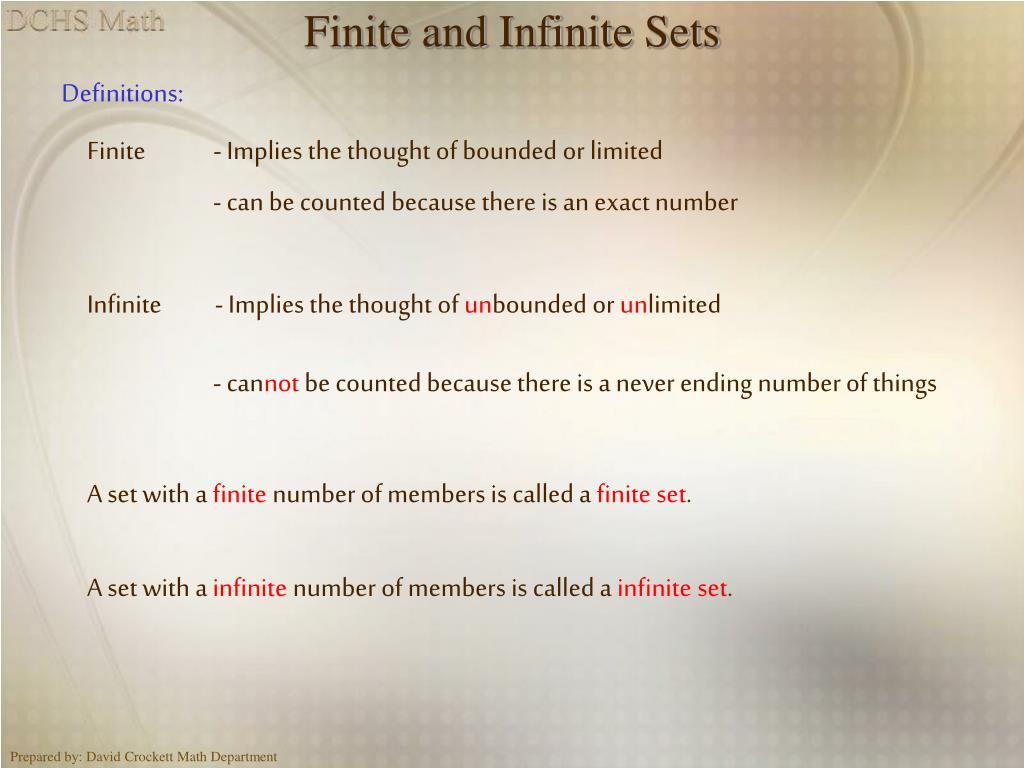 DCHS Math

Finite and Infinite Sets

Definitions:

Finite - Implies the thought of bounded or limited

- can be counted because there is an exact number

Infinite - Implies the thought of unbounded or unlimited

- cannot be counted because there is a never ending number of things

A set with a finite number of members is called a finite set.

A set with a infinite number of members is called a infinite set.

Prepared by: David Crockett Math Department